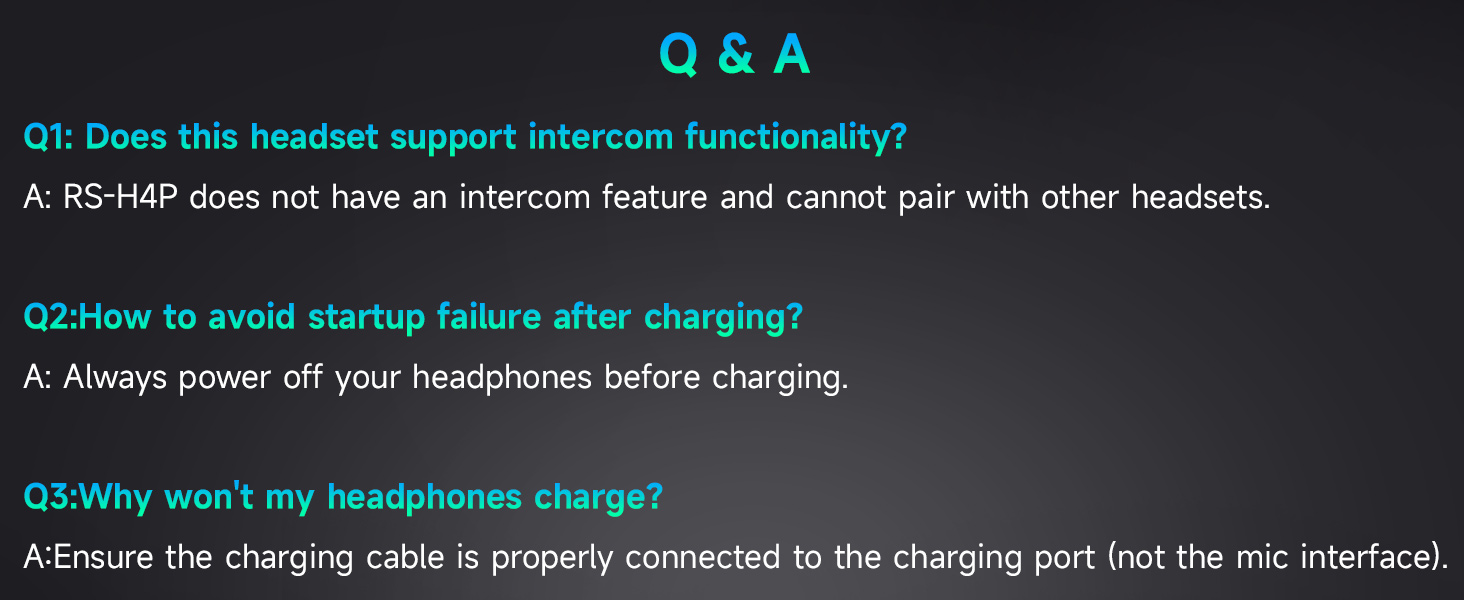 Q & A

Q1: Does this headset support intercom functionality?

A: RS-H4P does not have an intercom feature and cannot pair with other headsets.

Q2:How to avoid startup failure after charging?

A: Always power off your headphones before charging.

Q3:Why won't my headphones charge?

A:Ensure the charging cable is properly connected to the charging port (not the mic interface).